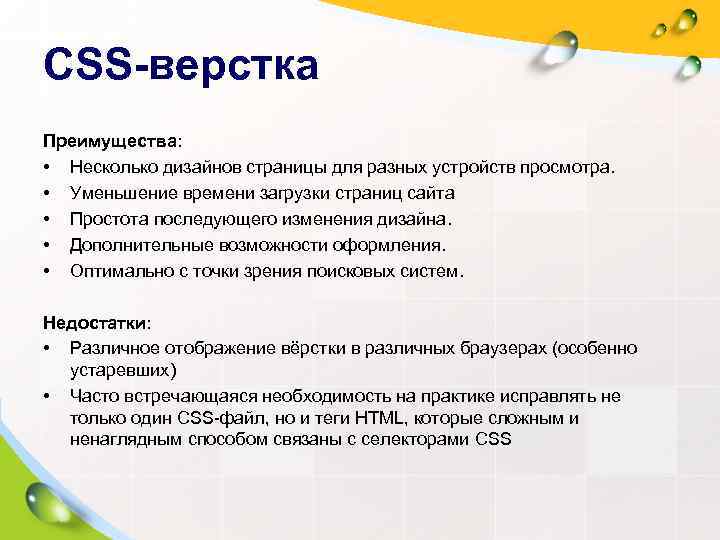 CSS-верстка

Преимущества:
• Несколько дизайнов страницы для разных устройств просмотра.
• Уменьшение времени загрузки страниц сайта
• Простота последующего изменения дизайна.
• Дополнительные возможности оформления.
• Оптимально с точки зрения поисковых систем.

Недостатки:
• Различное отображение вёрстки в различных браузерах (особенно устаревших)
• Часто встречающаяся необходимость на практике исправлять не только один CSS-файл, но и теги HTML, которые сложным и ненаглядным способом связаны с селекторами CSS